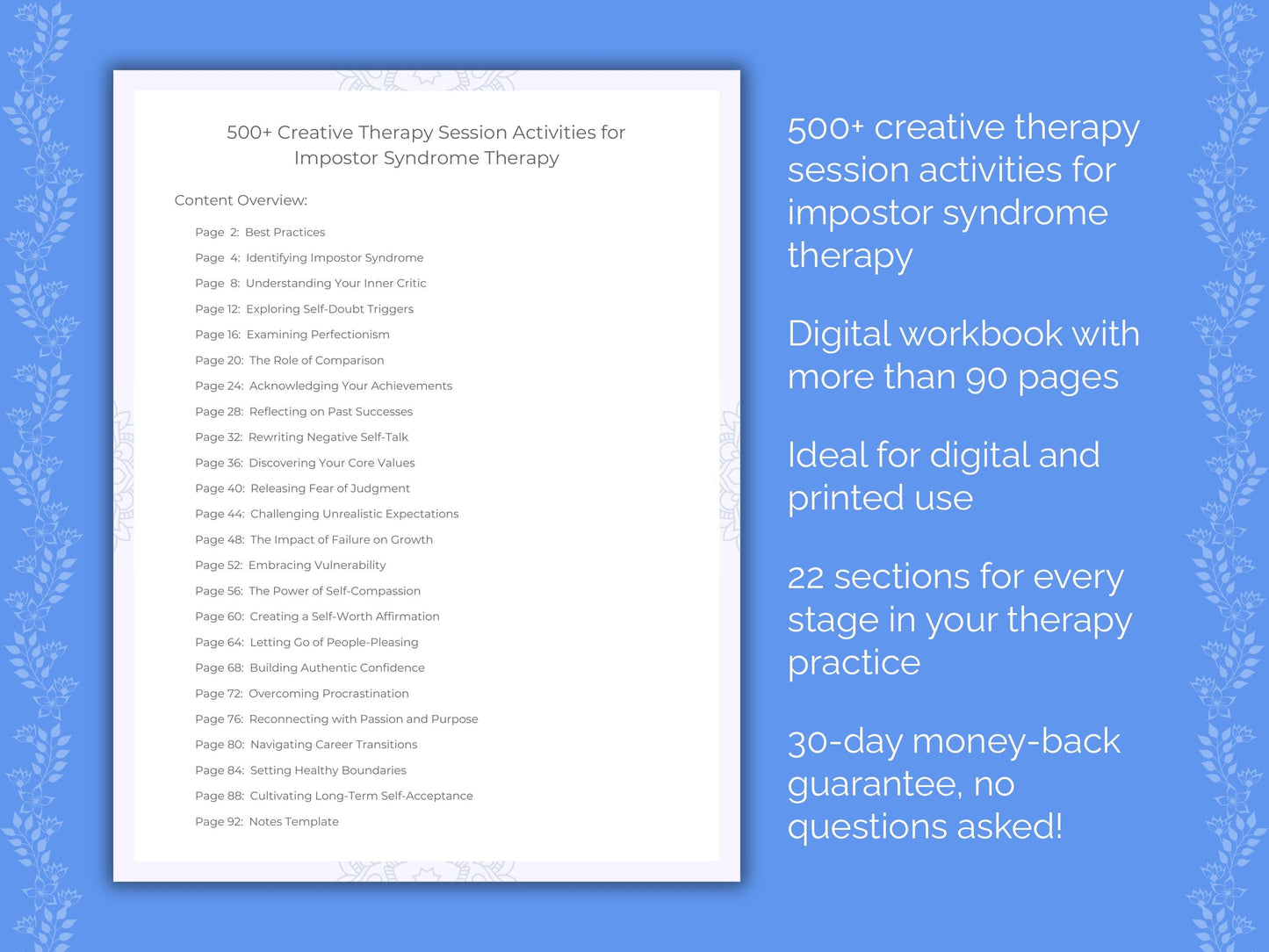 500+ Creative Therapy Session Activities for Impostor Syndrome Therapy

Content Overview:

Page 2: Best Practices
Page 4: Identifying Impostor Syndrome
Page 8: Understanding Your Inner Critic
Page 12: Exploring Self-Doubt Triggers
Page 16: Examining Perfectionism
Page 20: The Role of Comparison
Page 24: Acknowledging Your Achievements
Page 28: Reflecting on Past Successes
Page 32: Rewriting Negative Self-Talk
Page 36: Discovering Your Core Values
Page 40: Releasing Fear of Judgment
Page 44: Challenging Unrealistic Expectations
Page 48: The Impact of Failure on Growth
Page 52: Embracing Vulnerability
Page 56: The Power of Self-Compassion
Page 60: Creating a Self-Worth Affirmation
Page 64: Letting Go of People-Pleasing
Page 68: Building Authentic Confidence
Page 72: Overcoming Procrastination
Page 76: Reconnecting with Passion and Purpose
Page 80: Navigating Career Transitions
Page 84: Setting Healthy Boundaries
Page 88: Cultivating Long-Term Self-Acceptance
Page 92: Notes Template

500+ creative therapy session activities for impostor syndrome therapy

Digital workbook with more than 90 pages

Ideal for digital and printed use

22 sections for every stage in your therapy practice

30-day money-back guarantee, no questions asked!